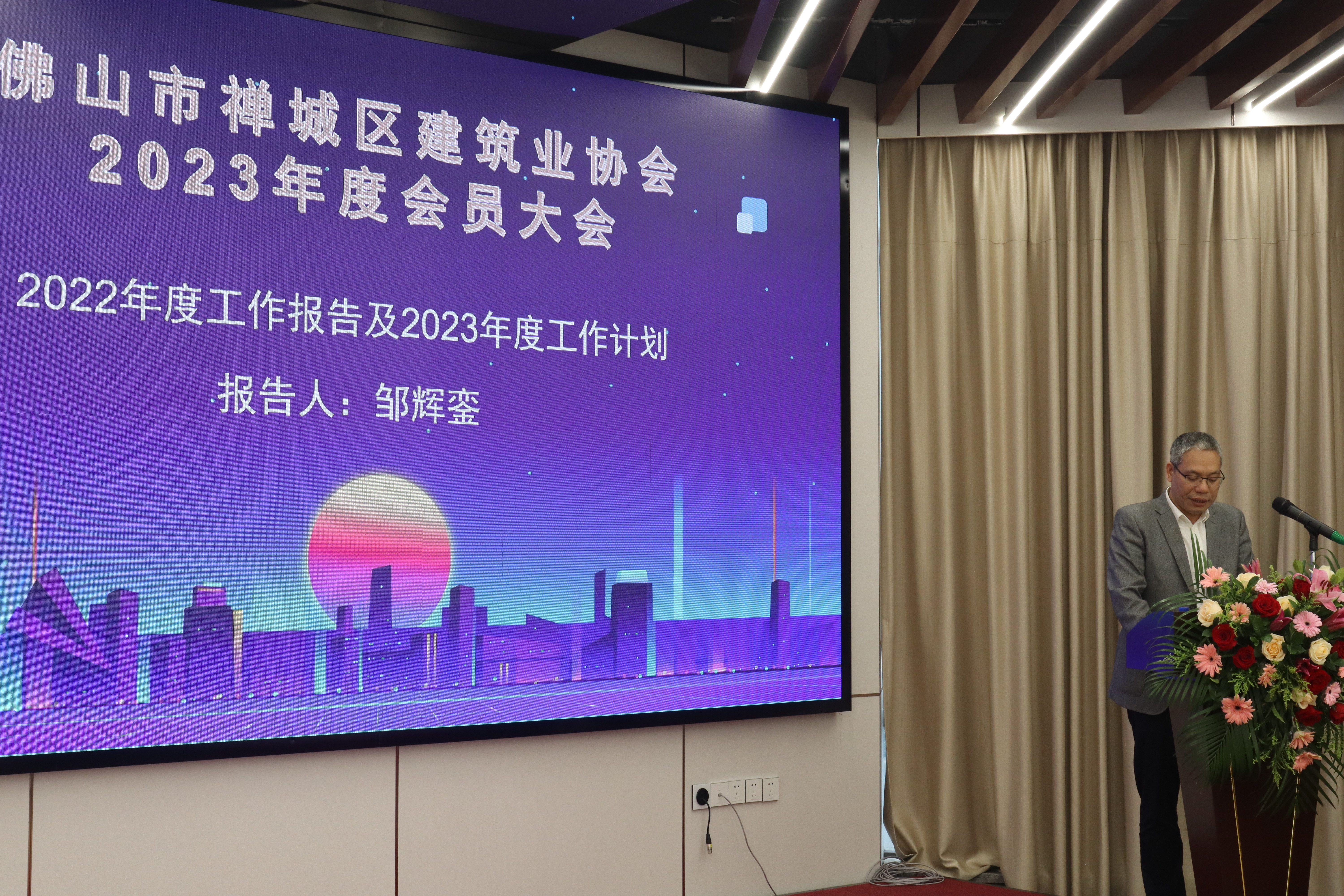 佛山市禅城区建筑业协会
2023年度会员大会

2022年度工作报告及2023年度工作计划

报告人：邹辉銮